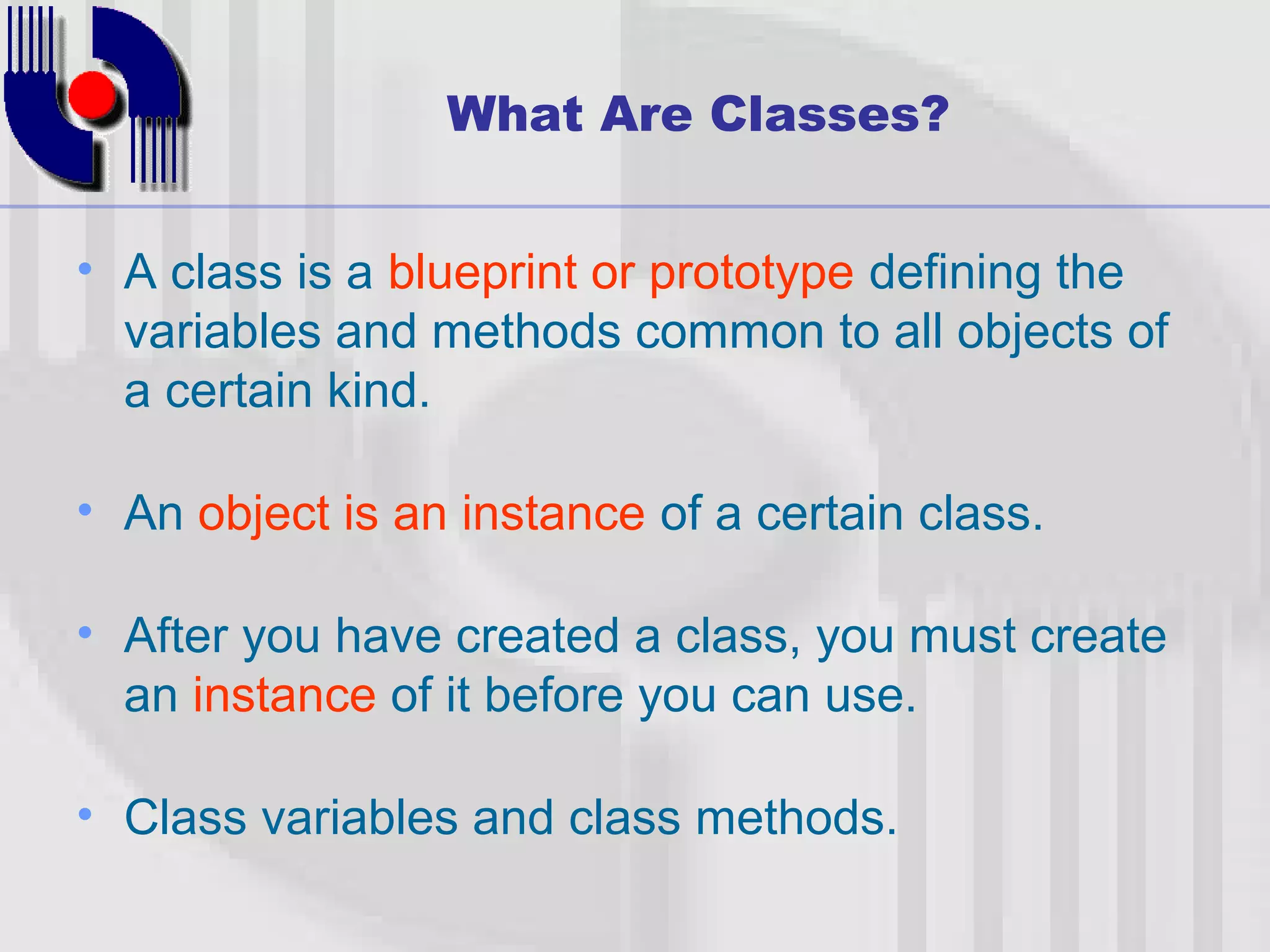 What Are Classes?

• A class is a blueprint or prototype defining the variables and methods common to all objects of a certain kind.

• An object is an instance of a certain class.

• After you have created a class, you must create an instance of it before you can use.

• Class variables and class methods.